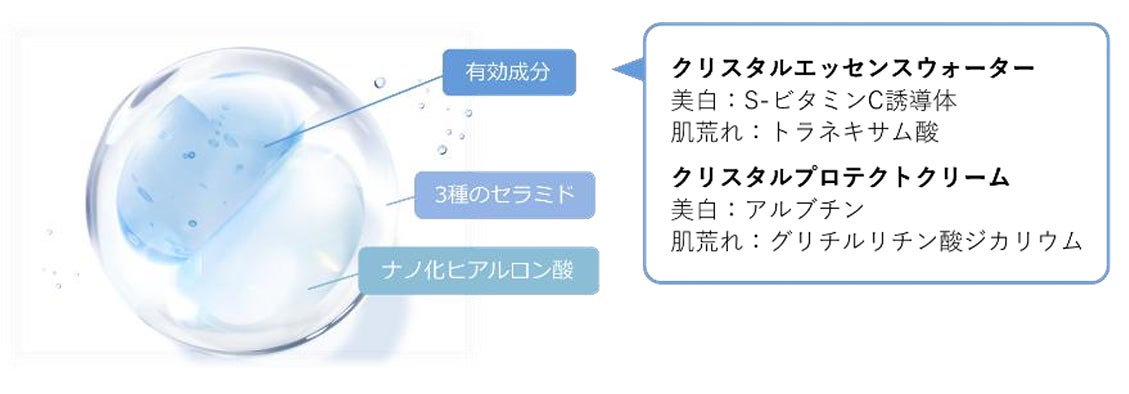 有効成分

3種のセラミド

ナノ化ヒアルロン酸

クリスタルエッセンスウォーター
美白：S-ビタミンC誘導体
肌荒れ：トラネキサム酸

クリスタルプロテクトクリーム
美白：アルブチン
肌荒れ：グリチルリチン酸ジカリウム